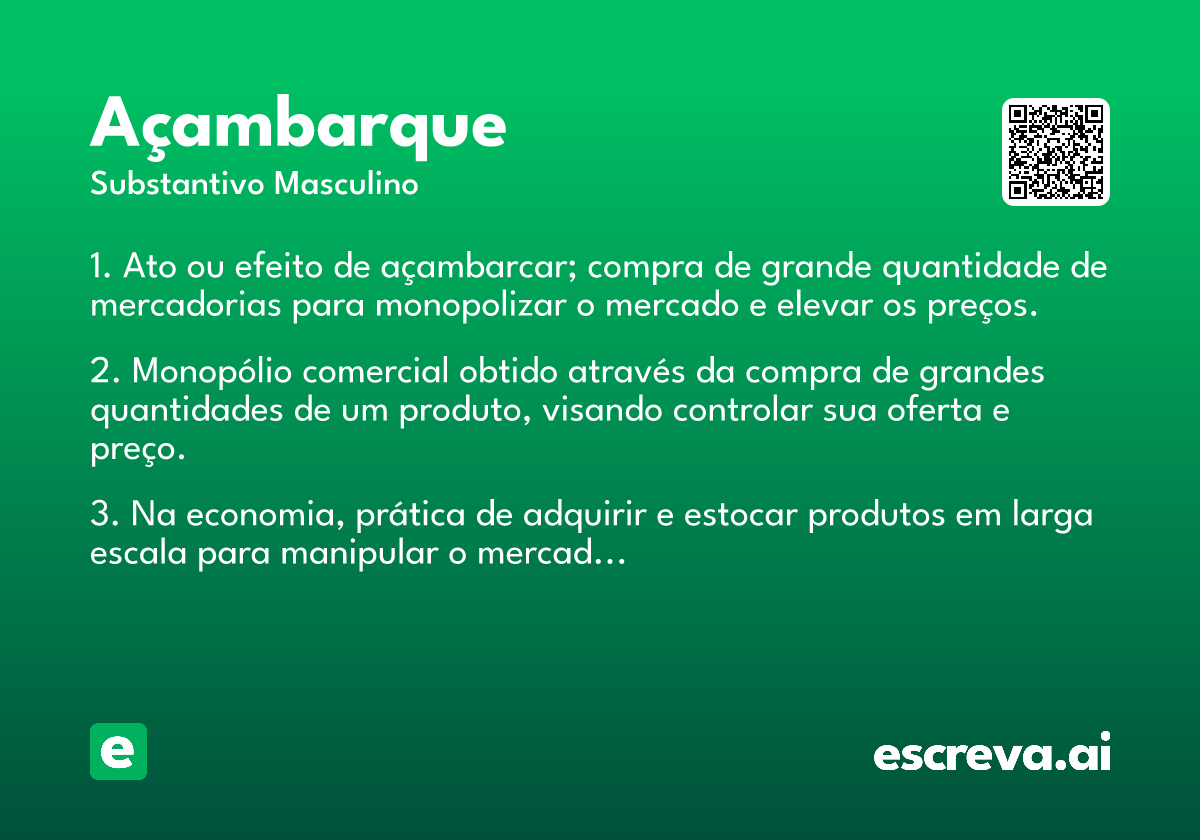 Açambarque
Substantivo Masculino

1. Ato ou efeito de açambarcar; compra de grande quantidade de mercadorias para monopolizar o mercado e elevar os preços.

2. Monopólio comercial obtido através da compra de grandes quantidades de um produto, visando controlar sua oferta e preço.

3. Na economia, prática de adquirir e estocar produtos em larga escala para manipular o mercad...

e

escreva.ai